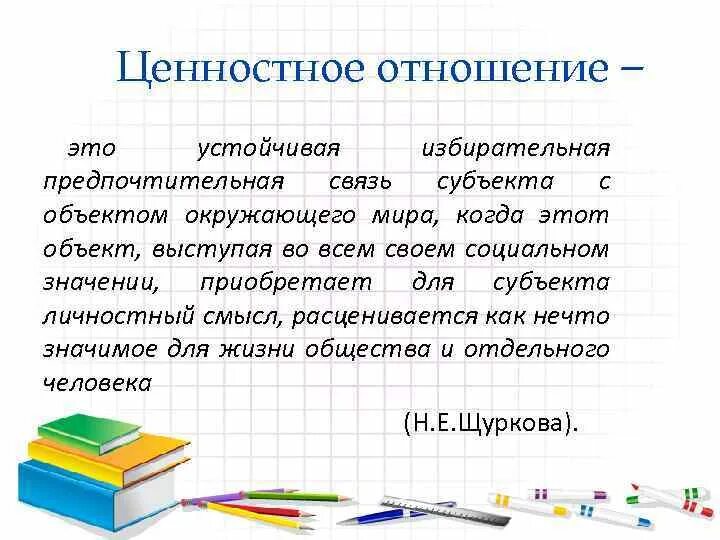 Ценностное отношение –

это устойчивая избирательная предпочтительная связь субъекта с объектом окружающего мира, когда этот объект, выступая во всем своем социальном значении, приобретает для субъекта личностный смысл, расценивается как нечто значимое для жизни общества и отдельного человека

(Н.Е.Щуркова).